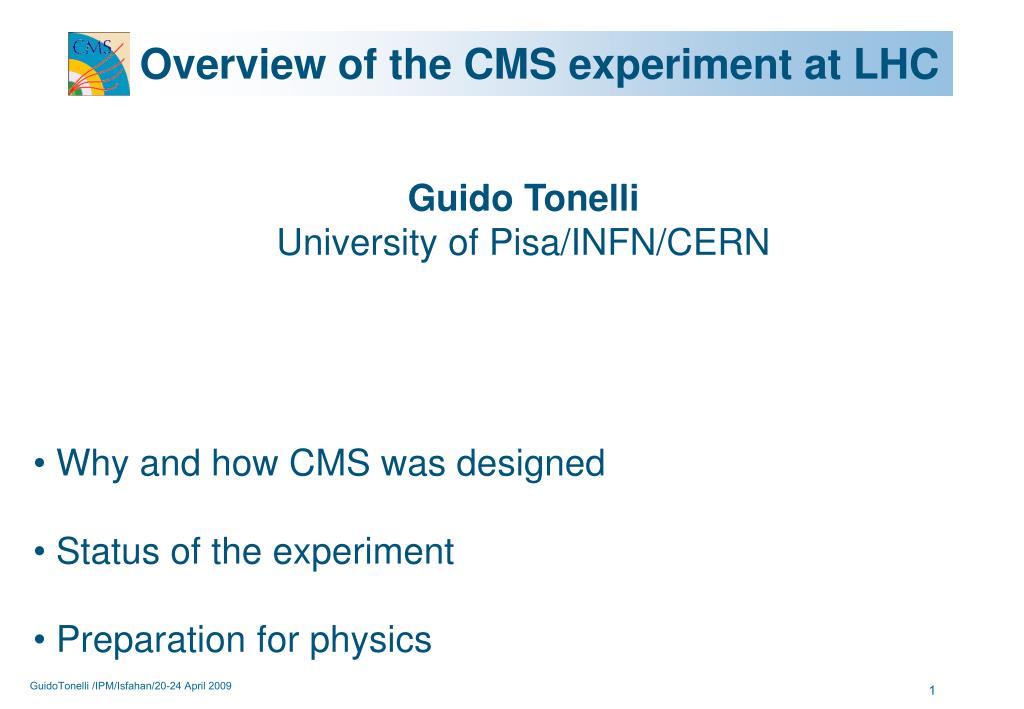 CMS

Overview of the CMS experiment at LHC

Guido Tonelli
University of Pisa/INFN/CERN

• Why and how CMS was designed

• Status of the experiment

• Preparation for physics

GuidoTonelli /IPM/Isfahan/20-24 April 2009

1